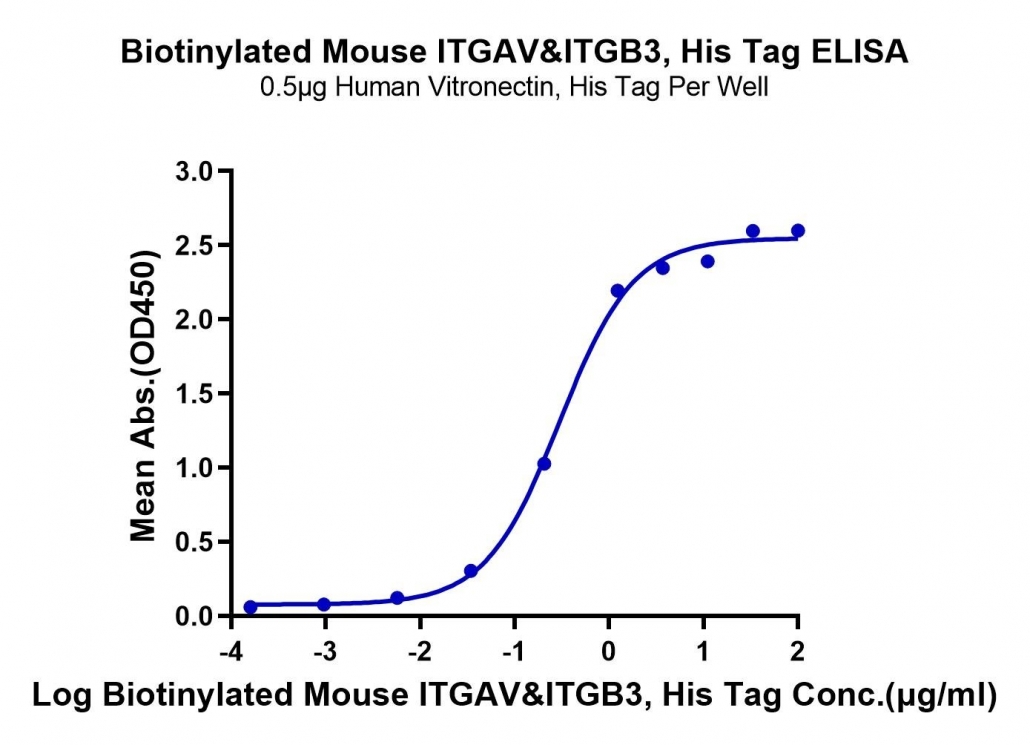 Biotinylated Mouse ITGAV&ITGB3, His Tag ELISA
0.5μg Human Vitronectin, His Tag Per Well

Mean Abs.(OD450)

3.0
2.5
2.0
1.5
1.0
0.5
0.0

-4
-3
-2
-1
0
1
2

Log Biotinylated Mouse ITGAV&ITGB3, His Tag Conc.(μg/ml)